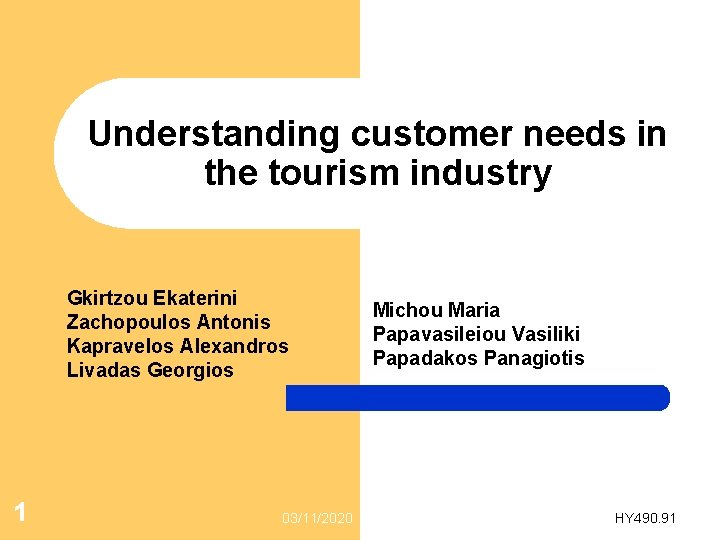 Understanding customer needs in the tourism industry

Gkirtzou Ekaterini
Zachopoulos Antonis
Kapravelos Alexandros
Livadas Georgios

Michou Maria
Papavasileiou Vasiliki
Papadakos Panagiotis

1

03/11/2020

HY490.91